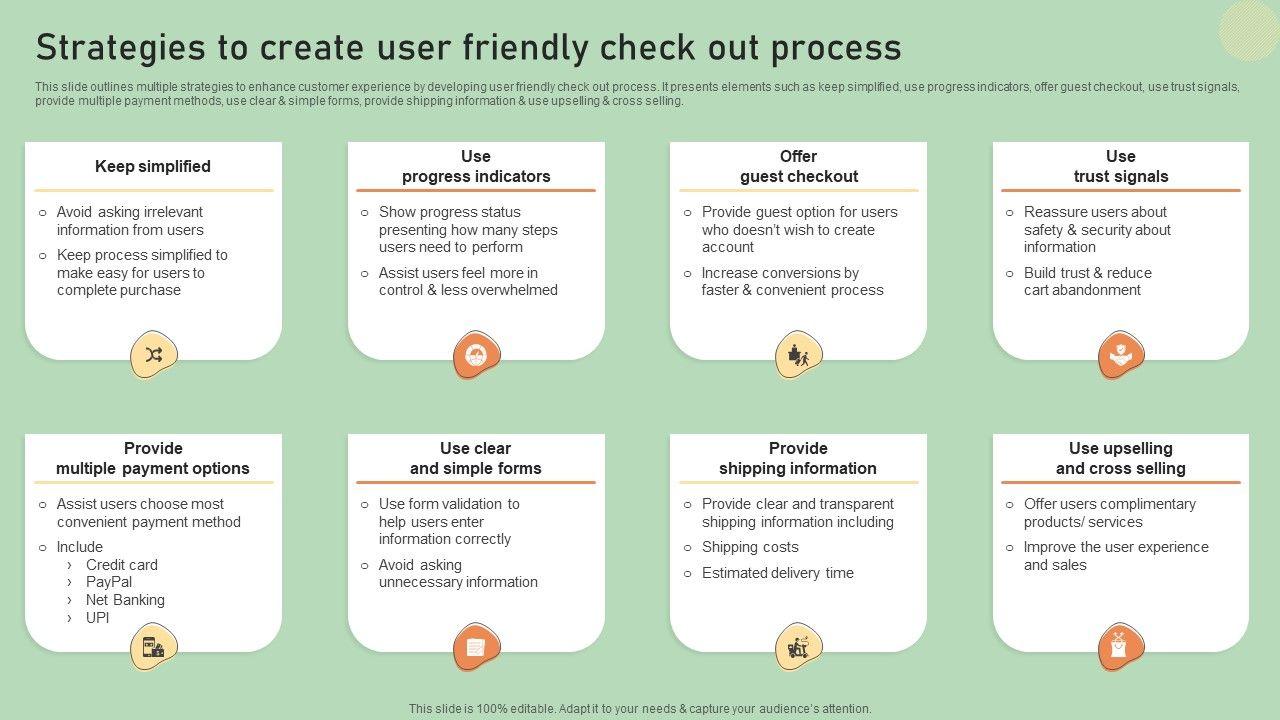 Strategies to create user friendly check out process

This slide outlines multiple strategies to enhance customer experience by developing user friendly check out process. It presents elements such as keep simplified, use progress indicators, offer guest checkout, use trust signals, provide multiple payment methods, use clear & simple forms, provide shipping information & use upselling & cross selling.

Keep simplified

○ Avoid asking irrelevant information from users
○ Keep process simplified to make easy for users to complete purchase

Use progress indicators

○ Show progress status presenting how many steps users need to perform
○ Assist users feel more in control & less overwhelmed

Offer guest checkout

○ Provide guest option for users who doesn't wish to create account
○ Increase conversions by faster & convenient process

Use trust signals

○ Reassure users about safety & security about information
○ Build trust & reduce cart abandonment

Provide multiple payment options

○ Assist users choose most convenient payment method
○ Include
› Credit card
› PayPal
› Net Banking
› UPI

Use clear and simple forms

○ Use form validation to help users enter information correctly
○ Avoid asking unnecessary information

Provide shipping information

○ Provide clear and transparent shipping information including
○ Shipping costs
○ Estimated delivery time

Use upselling and cross selling

○ Offer users complimentary products/ services
○ Improve the user experience and sales

This slide is 100% editable. Adapt it to your needs & capture your audience's attention.